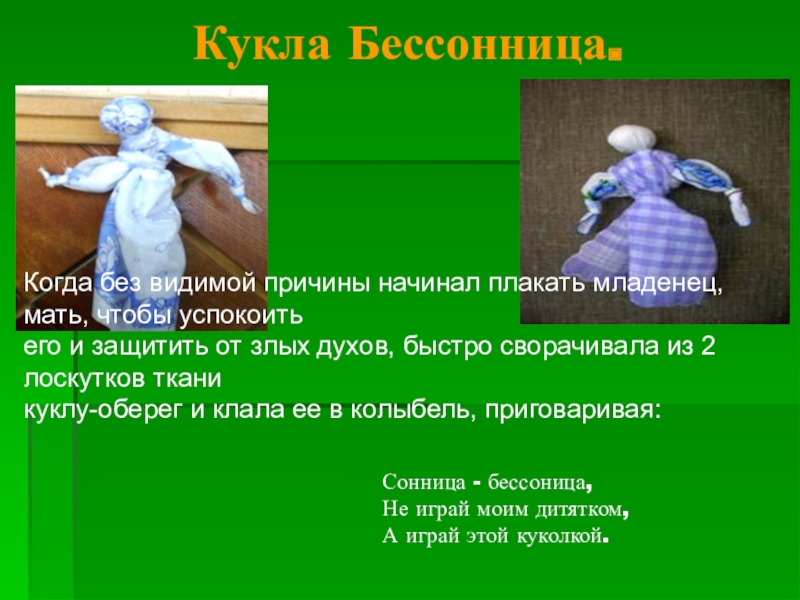 Кукла Бессонница.

Когда без видимой причины начинал плакать младенец, мать, чтобы успокоить
его и защитить от злых духов, быстро сворачивала из 2 лоскутков ткани
куклу-оберег и клала ее в колыбель, приговаривая:

Сонница - бессоница,
Не играй моим дитятком,
А играй этой куколкой.